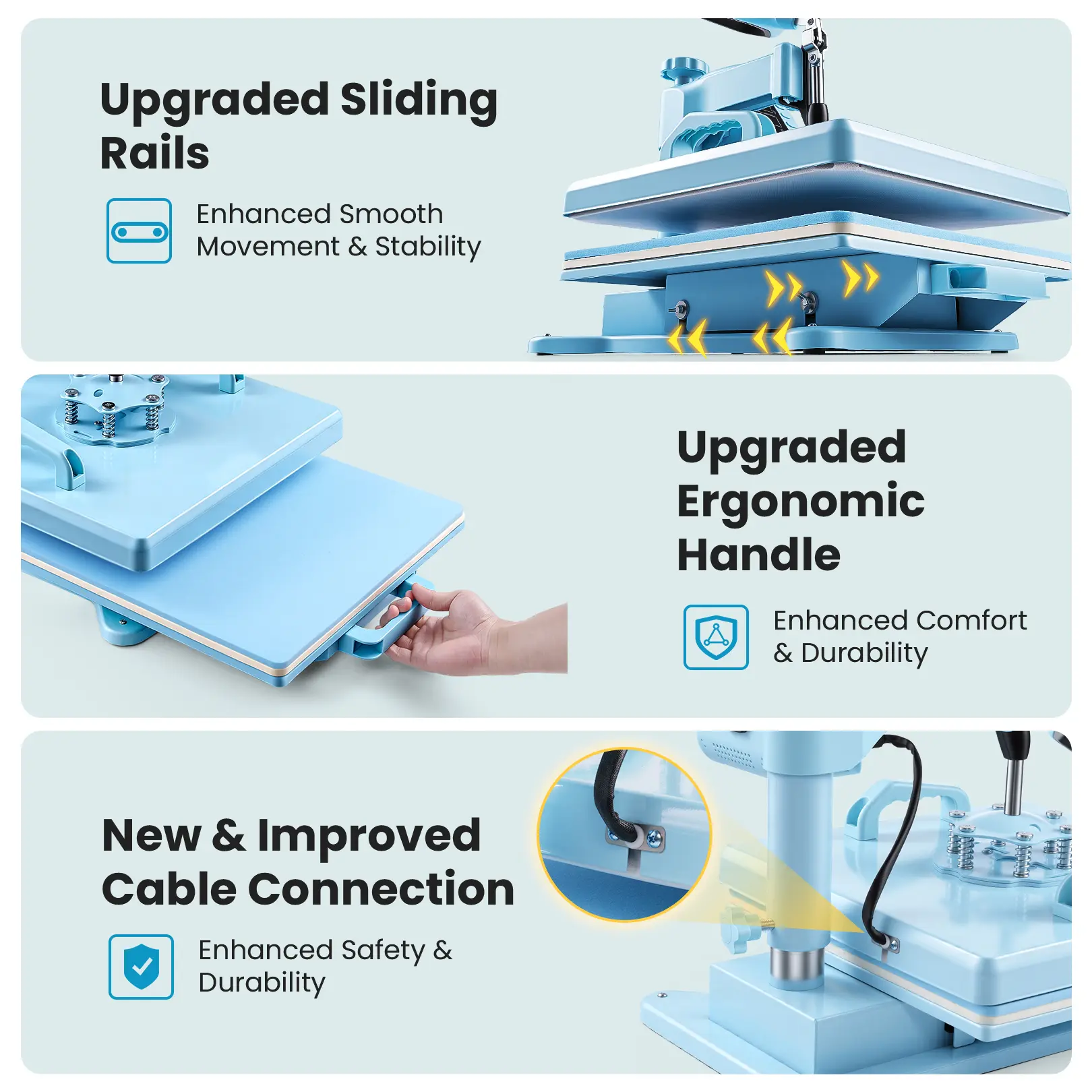 Upgraded Sliding Rails

Enhanced Smooth Movement & Stability

Upgraded Ergonomic Handle

Enhanced Comfort & Durability

New & Improved Cable Connection

Enhanced Safety & Durability